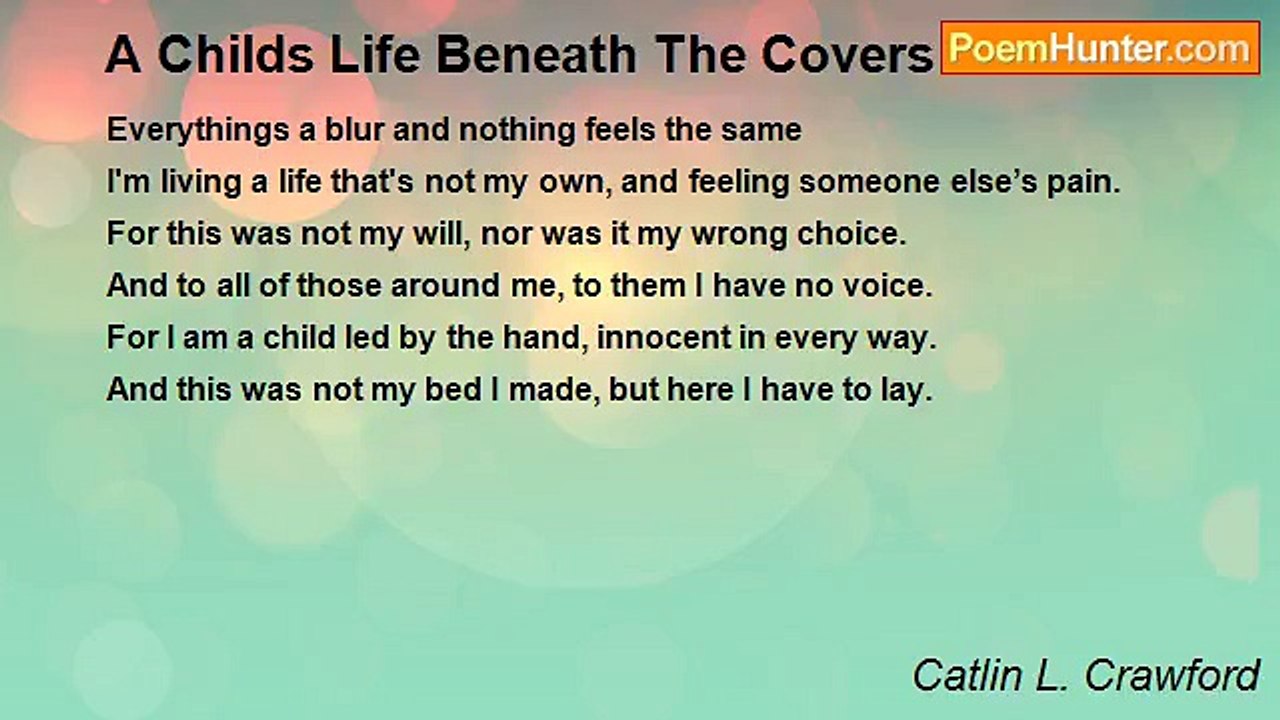 A Childs Life Beneath The Covers

PoemHunter.com

Everythings a blur and nothing feels the same
I'm living a life that's not my own, and feeling someone else’s pain.
For this was not my will, nor was it my wrong choice.
And to all of those around me, to them I have no voice.
For I am a child led by the hand, innocent in every way.
And this was not my bed I made, but here I have to lay.

Catlin L. Crawford